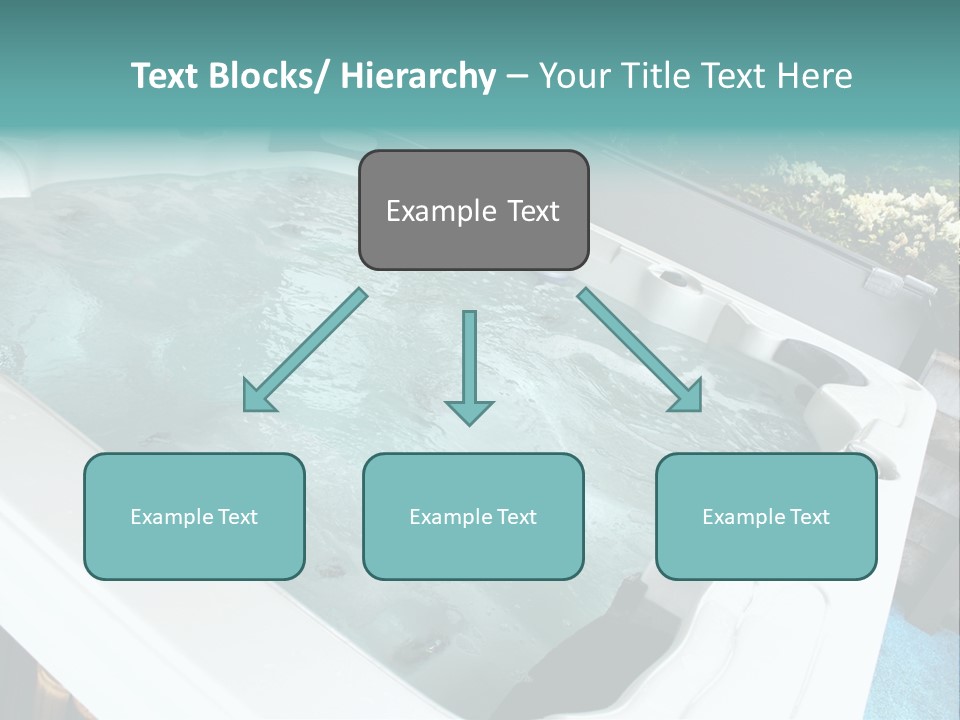 Text Blocks/ Hierarchy – Your Title Text Here

Example Text

Example Text

Example Text

Example Text